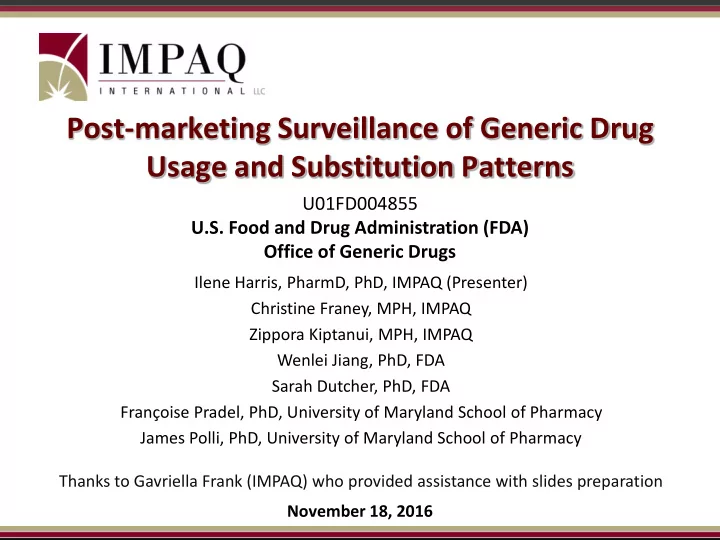 IMPAQ
INTERNATIONAL LLC

Post-marketing Surveillance of Generic Drug Usage and Substitution Patterns

U01FD004855
U.S. Food and Drug Administration (FDA)
Office of Generic Drugs

Ilene Harris, PharmD, PhD, IMPAQ (Presenter)
Christine Franey, MPH, IMPAQ
Zippora Kiptanui, MPH, IMPAQ
Wenlei Jiang, PhD, FDA
Sarah Dutcher, PhD, FDA
Françoise Pradel, PhD, University of Maryland School of Pharmacy
James Polli, PhD, University of Maryland School of Pharmacy

Thanks to Gavriella Frank (IMPAQ) who provided assistance with slides preparation

November 18, 2016